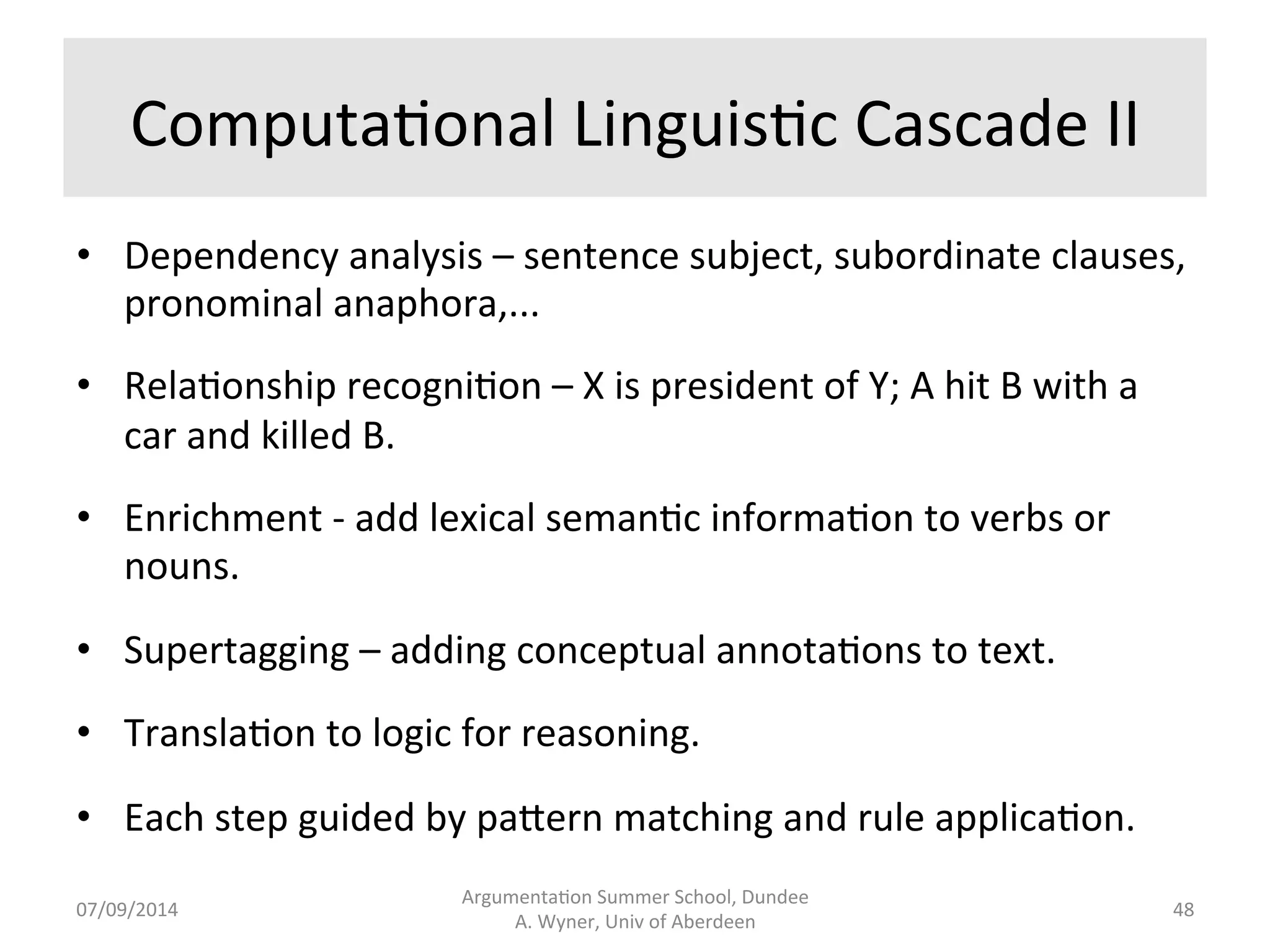 Computational Linguistic Cascade II

• Dependency analysis – sentence subject, subordinate clauses, pronominal anaphora,...

• Relationship recognition – X is president of Y; A hit B with a car and killed B.

• Enrichment - add lexical semantic information to verbs or nouns.

• Supertagging – adding conceptual annotations to text.

• Translation to logic for reasoning.

• Each step guided by pattern matching and rule application.

07/09/2014

Argumentation Summer School, Dundee
A. Wyner, Univ of Aberdeen

48